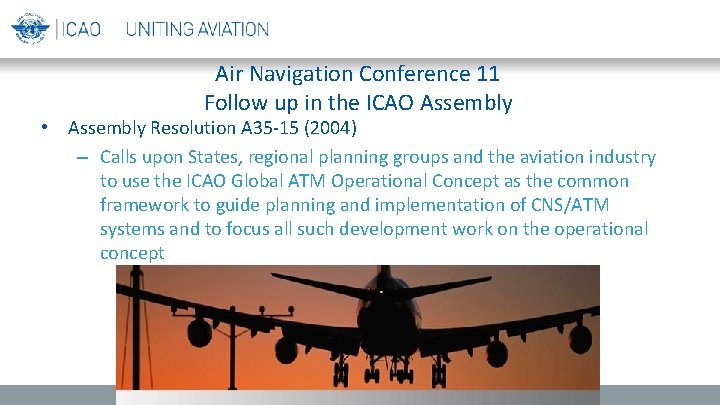 ICAO UNITING AVIATION

Air Navigation Conference 11
Follow up in the ICAO Assembly

• Assembly Resolution A35-15 (2004)

– Calls upon States, regional planning groups and the aviation industry to use the ICAO Global ATM Operational Concept as the common framework to guide planning and implementation of CNS/ATM systems and to focus all such development work on the operational concept